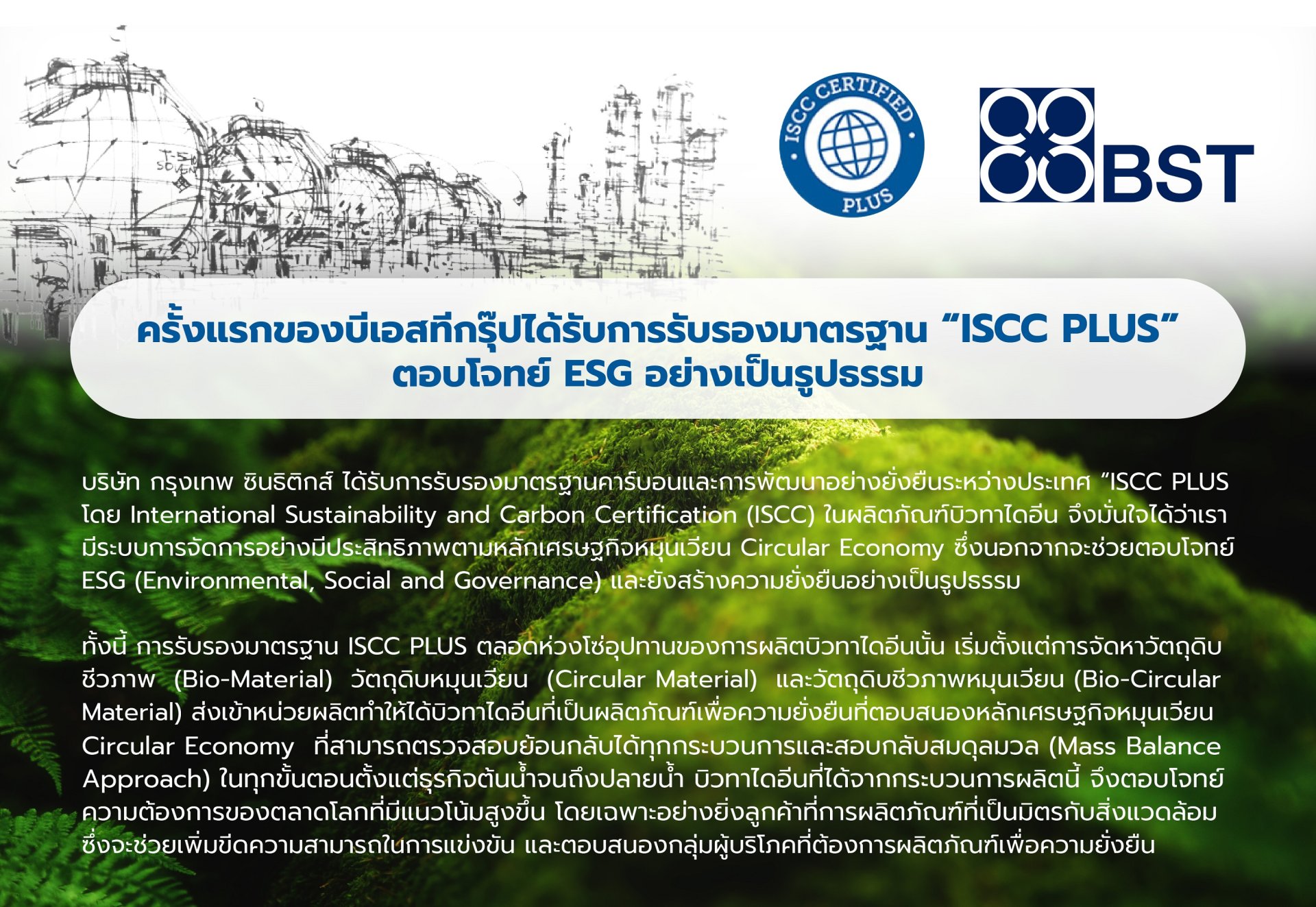 ISCC CERTIFIED PLUS

BST

ครั้งแรกของบีเอสทีกรุ๊ปได้รับการรับรองมาตรฐาน “ISCC PLUS” ตอบโจทย์ ESG อย่างเป็นรูปธรรม

บริษัท กรุงเทพ ซินธิติกส์ ได้รับการรับรองมาตรฐานคาร์บอนและการพัฒนาอย่างยั่งยืนระหว่างประเทศ “ISCC PLUS โดย International Sustainability and Carbon Certification (ISCC) ในผลิตภัณฑ์บิวทาไดอีน จึงมั่นใจได้ว่าเรามีระบบการจัดการอย่างมีประสิทธิภาพตามหลักเศรษฐกิจหมุนเวียน Circular Economy ซึ่งนอกจากจะช่วยตอบโจทย์ ESG (Environmental, Social and Governance) และยังสร้างความยั่งยืนอย่างเป็นรูปธรรม

ทั้งนี้ การรับรองมาตรฐาน ISCC PLUS ตลอดห่วงโซ่อุปทานของการผลิตบิวทาไดอีนนั้น เริ่มตั้งแต่การจัดหาวัตถุดิบชีวภาพ (Bio-Material) วัตถุดิบหมุนเวียน (Circular Material) และวัตถุดิบชีวภาพหมุนเวียน (Bio-Circular Material) ส่งเข้าหน่วยผลิตทำให้ได้บิวทาไดอีนที่เป็นผลิตภัณฑ์เพื่อความยั่งยืนที่ตอบสนองหลักเศรษฐกิจหมุนเวียน Circular Economy ที่สามารถตรวจสอบย้อนกลับได้ทุกกระบวนการและสอบกลับสมดุลมวล (Mass Balance Approach) ในทุกขั้นตอนตั้งแต่ธุรกิจต้นน้ำจนถึงปลายน้ำ บิวทาไดอีนที่ได้จากกระบวนการผลิตนี้ จึงตอบโจทย์ความต้องการของตลาดโลกที่มีแนวโน้มสูงขึ้น โดยเฉพาะอย่างยิ่งลูกค้าที่การผลิตภัณฑ์ที่เป็นมิตรกับสิ่งแวดล้อม ซึ่งจะช่วยเพิ่มขีดความสามารถในการแข่งขัน และตอบสนองกลุ่มผู้บริโภคที่ต้องการผลิตภัณฑ์เพื่อความยั่งยืน